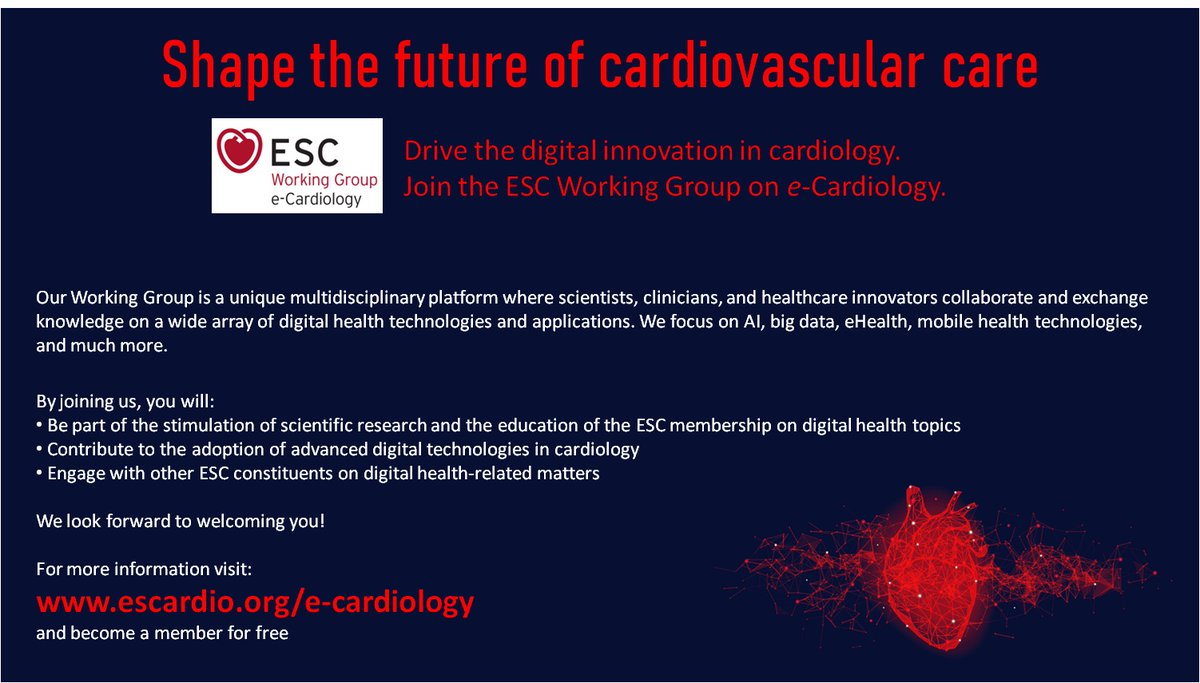 Shape the future of cardiovascular care

ESC
Working Group
e-Cardiology

Drive the digital innovation in cardiology.
Join the ESC Working Group on e-Cardiology.

Our Working Group is a unique multidisciplinary platform where scientists, clinicians, and healthcare innovators collaborate and exchange knowledge on a wide array of digital health technologies and applications. We focus on AI, big data, eHealth, mobile health technologies, and much more.

By joining us, you will:
• Be part of the stimulation of scientific research and the education of the ESC membership on digital health topics
• Contribute to the adoption of advanced digital technologies in cardiology
• Engage with other ESC constituents on digital health-related matters

We look forward to welcoming you!

For more information visit:
www.escardio.org/e-cardiology
and become a member for free